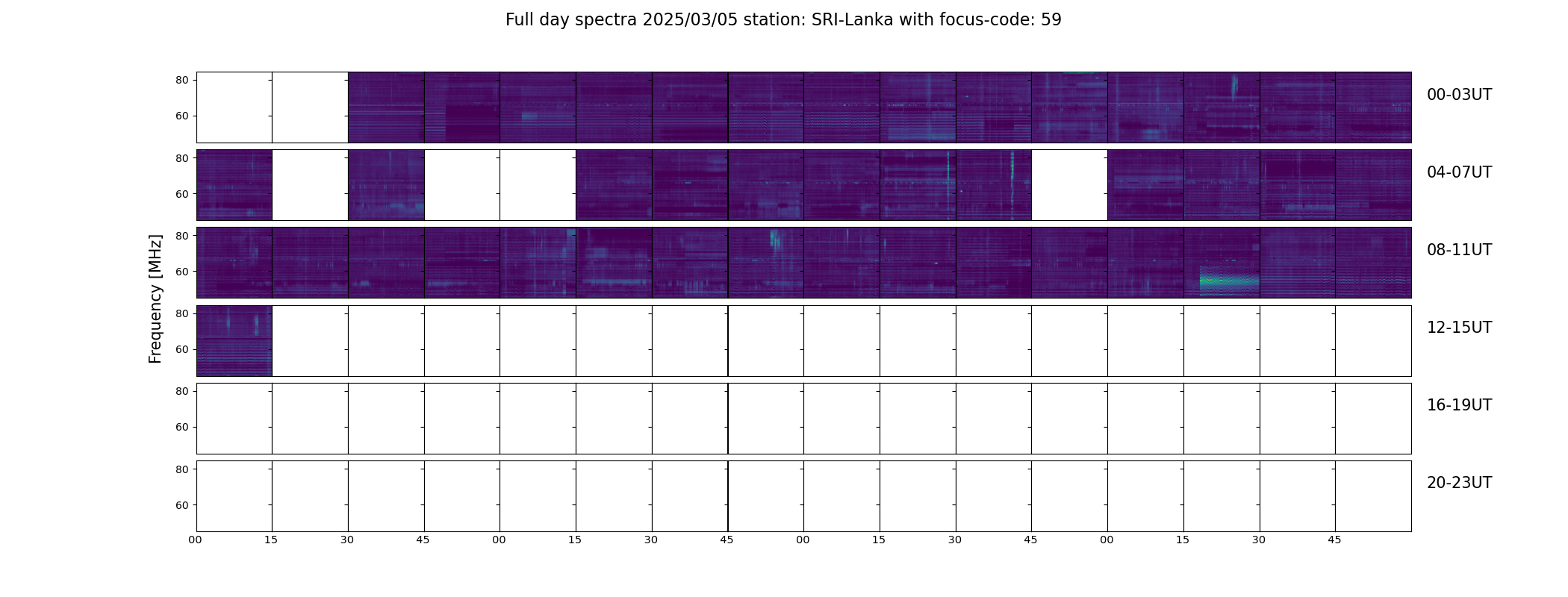 Full day spectra 2025/03/05 station: SRI-Lanka with focus-code: 59

Frequency [MHz]

80
60
00-03UT

80
60
04-07UT

80
60
08-11UT

80
60
12-15UT

80
60
16-19UT

80
60
20-23UT

00 15 30 45 00 15 30 45 00 15 30 45 00 15 30 45